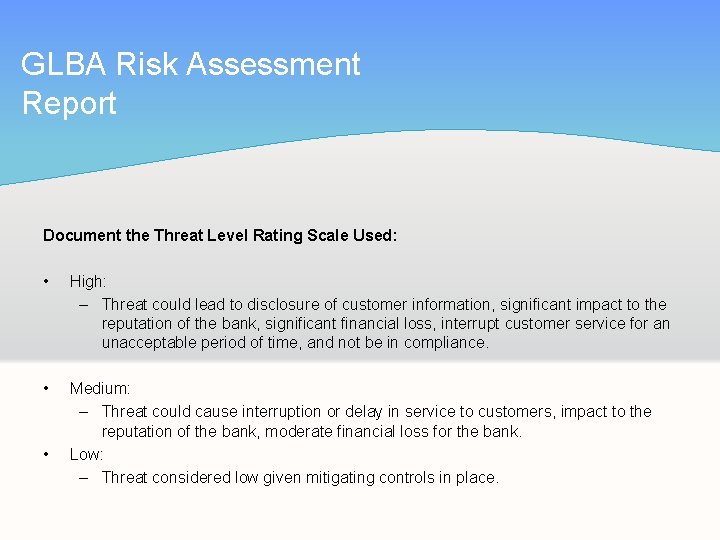 GLBA Risk Assessment Report

Document the Threat Level Rating Scale Used:

• High:
– Threat could lead to disclosure of customer information, significant impact to the reputation of the bank, significant financial loss, interrupt customer service for an unacceptable period of time, and not be in compliance.

• Medium:
– Threat could cause interruption or delay in service to customers, impact to the reputation of the bank, moderate financial loss for the bank.
• Low:
– Threat considered low given mitigating controls in place.